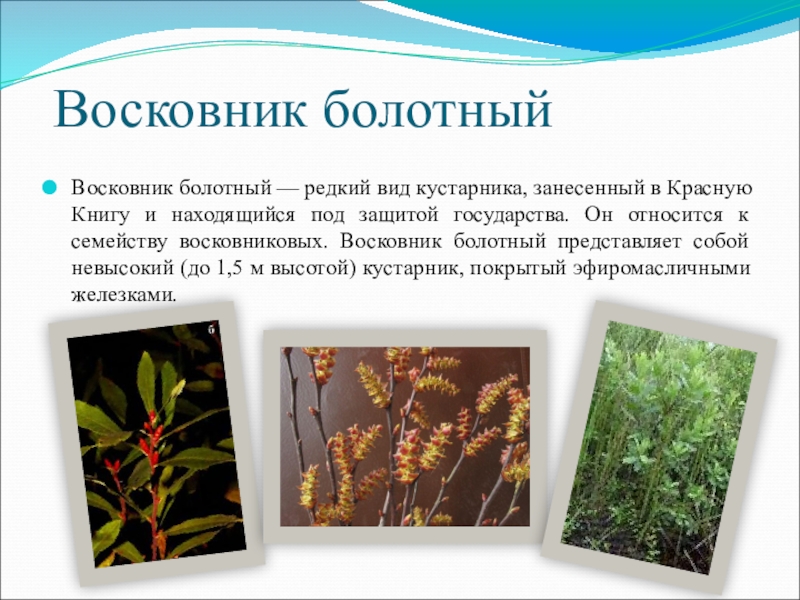 Восковник болотный

Восковник болотный — редкий вид кустарника, занесенный в Красную Книгу и находящийся под защитой государства. Он относится к семейству восковниковых. Восковник болотный представляет собой невысокий (до 1,5 м высотой) кустарник, покрытый эфиромасличными железками.

б